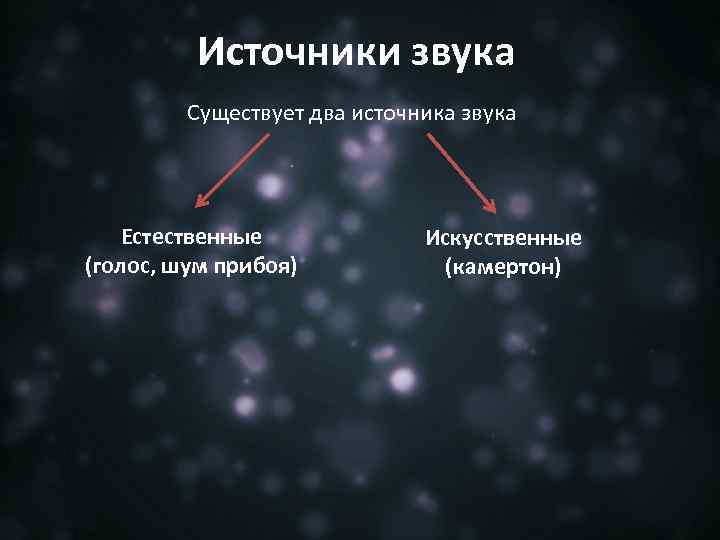 Источники звука

Существует два источника звука

Естественные (голос, шум прибоя)

Искусственные (камертон)